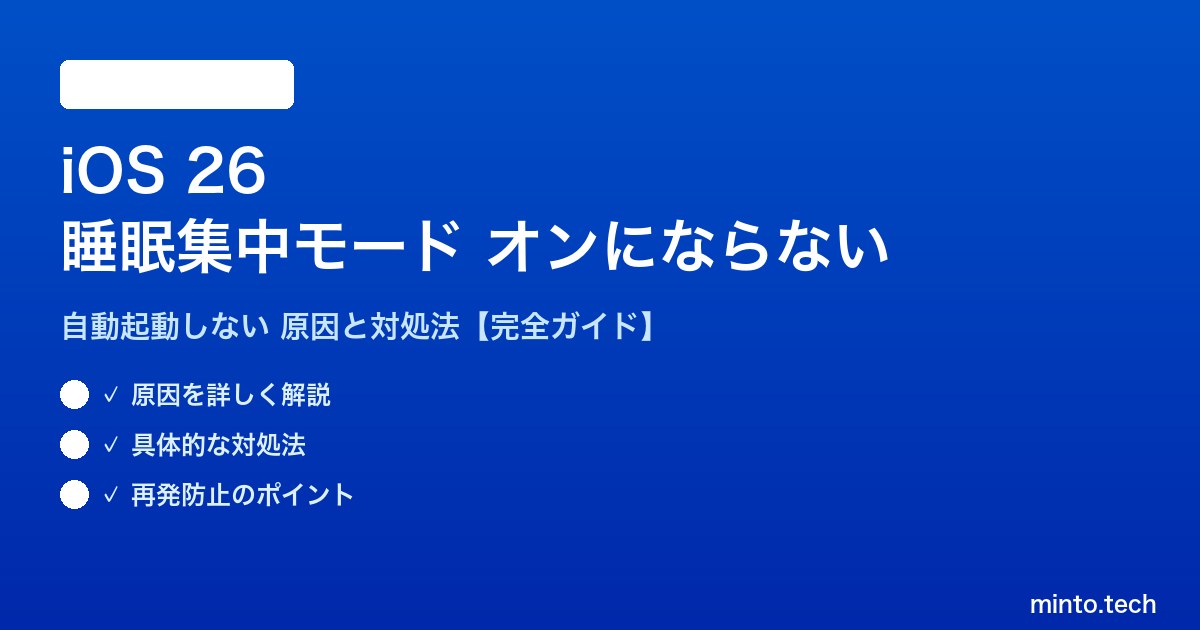 iOS 26
睡眠集中モード オンにならない

自動起動しない 原因と対処法【完全ガイド】

✓ 原因を詳しく解説

✓ 具体的な対処法

✓ 再発防止のポイント

minto.tech